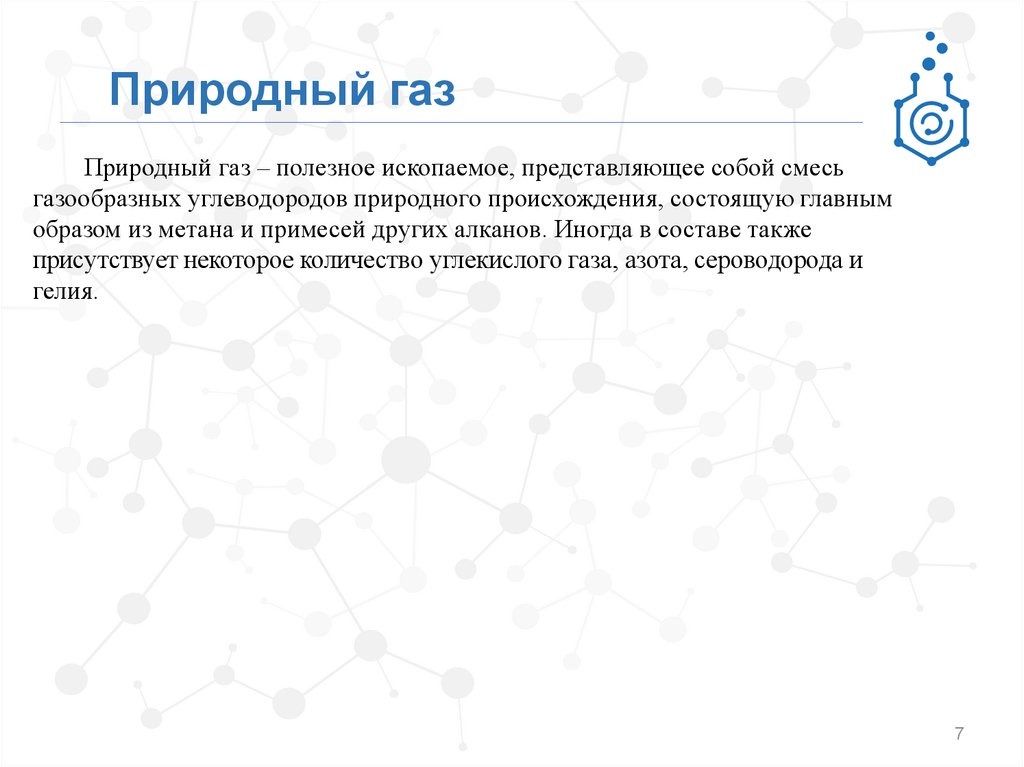 Природный газ

Природный газ – полезное ископаемое, представляющее собой смесь газообразных углеводородов природного происхождения, состоящую главным образом из метана и примесей других алканов. Иногда в составе также присутствует некоторое количество углекислого газа, азота, сероводорода и гелия.

7